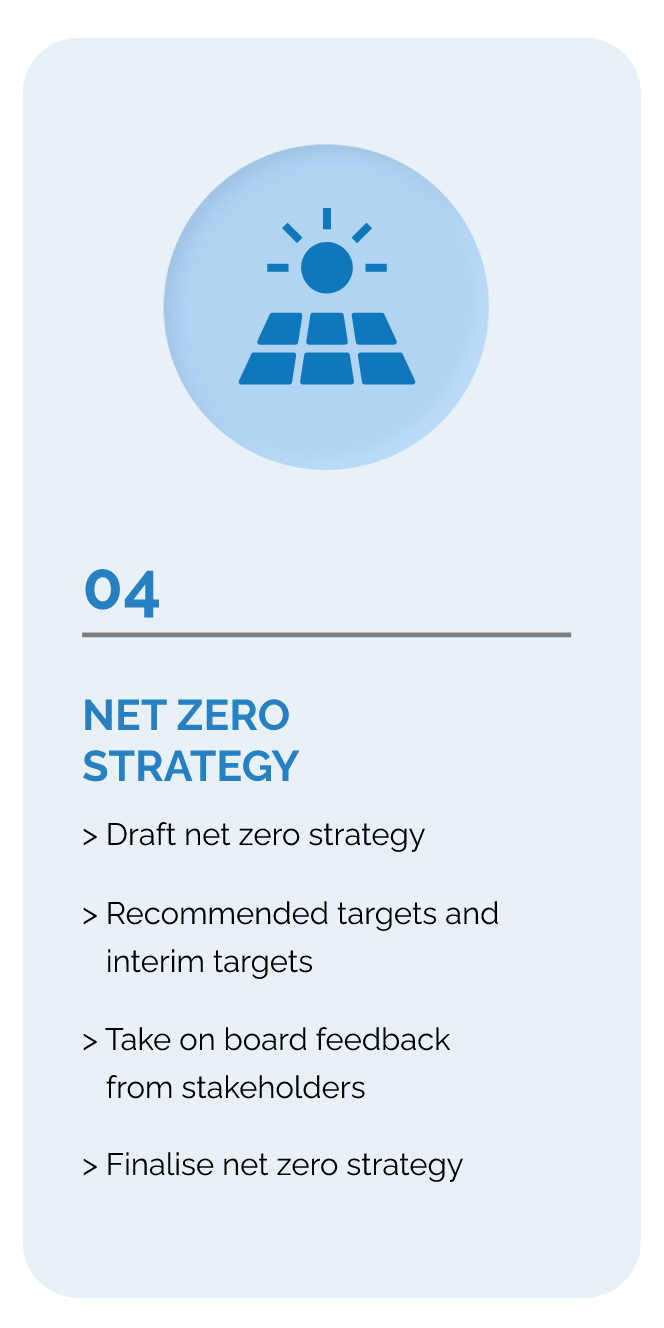 04

NET ZERO STRATEGY

> Draft net zero strategy

> Recommended targets and interim targets

> Take on board feedback from stakeholders

> Finalise net zero strategy